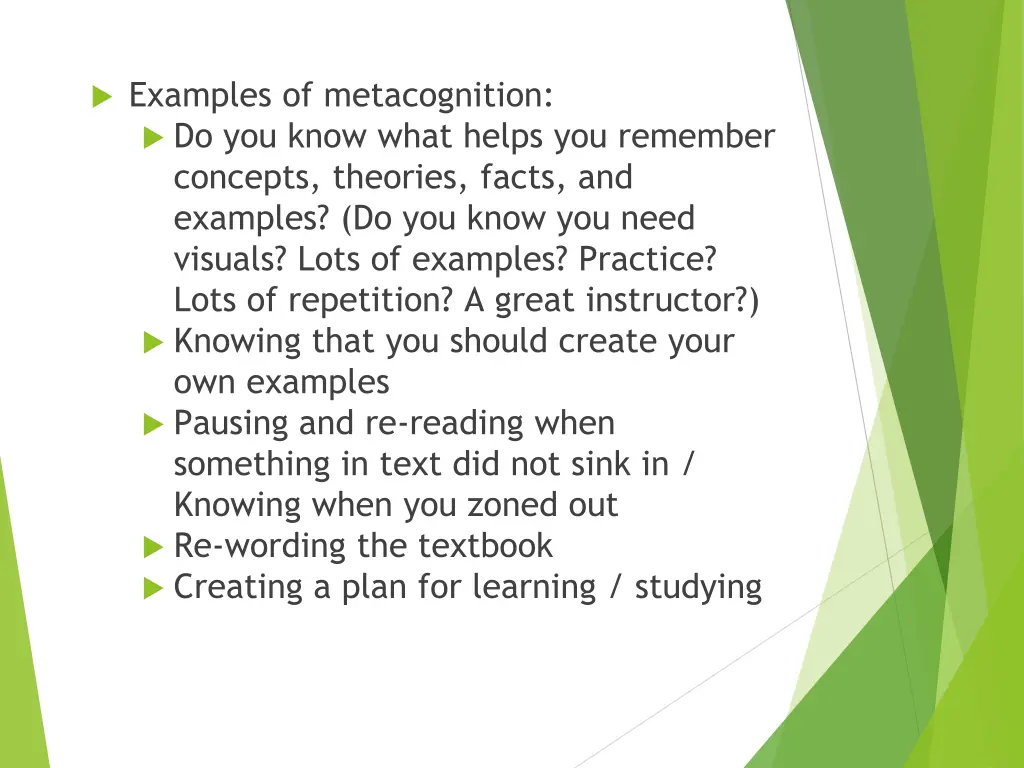 Examples of metacognition:

Do you know what helps you remember concepts, theories, facts, and examples? (Do you know you need visuals? Lots of examples? Practice? Lots of repetition? A great instructor?)

Knowing that you should create your own examples

Pausing and re-reading when something in text did not sink in / Knowing when you zoned out

Re-wording the textbook

Creating a plan for learning / studying